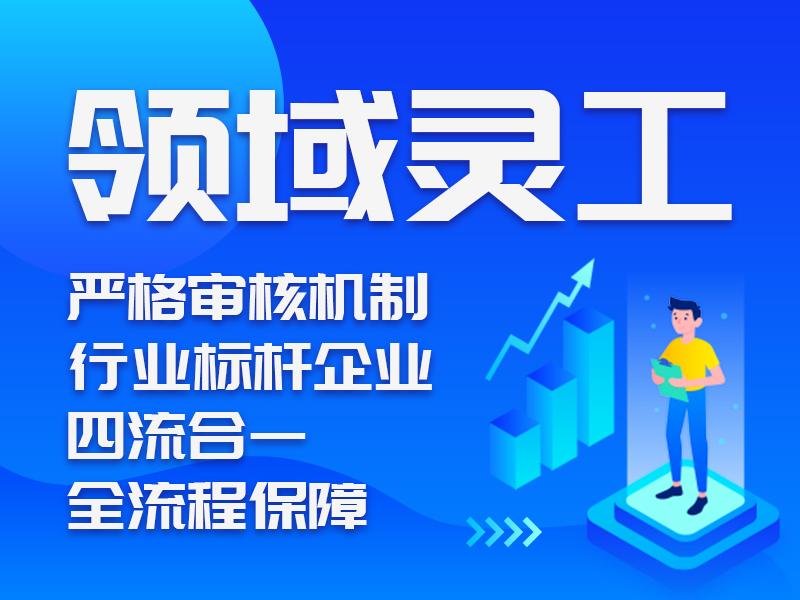 领域灵工

严格审核机制
行业标杆企业
四流合一
全流程保障